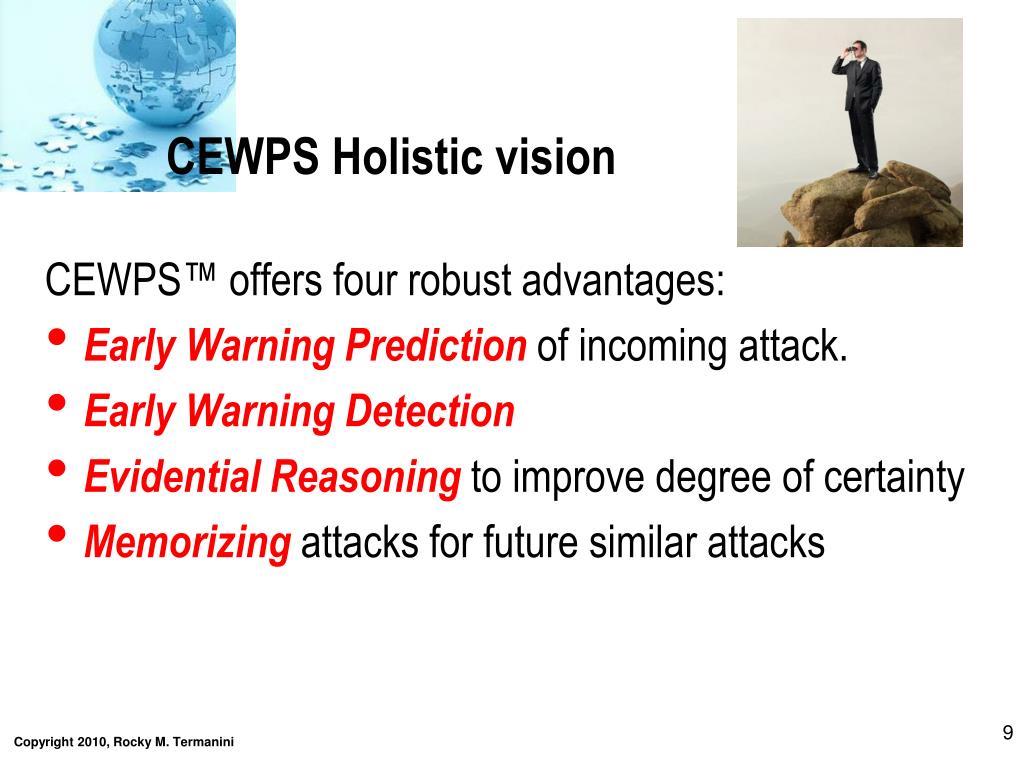 CEWPS Holistic vision

CEWPS™ offers four robust advantages:

• Early Warning Prediction of incoming attack.
• Early Warning Detection
• Evidential Reasoning to improve degree of certainty
• Memorizing attacks for future similar attacks

Copyright 2010, Rocky M. Termanini

9